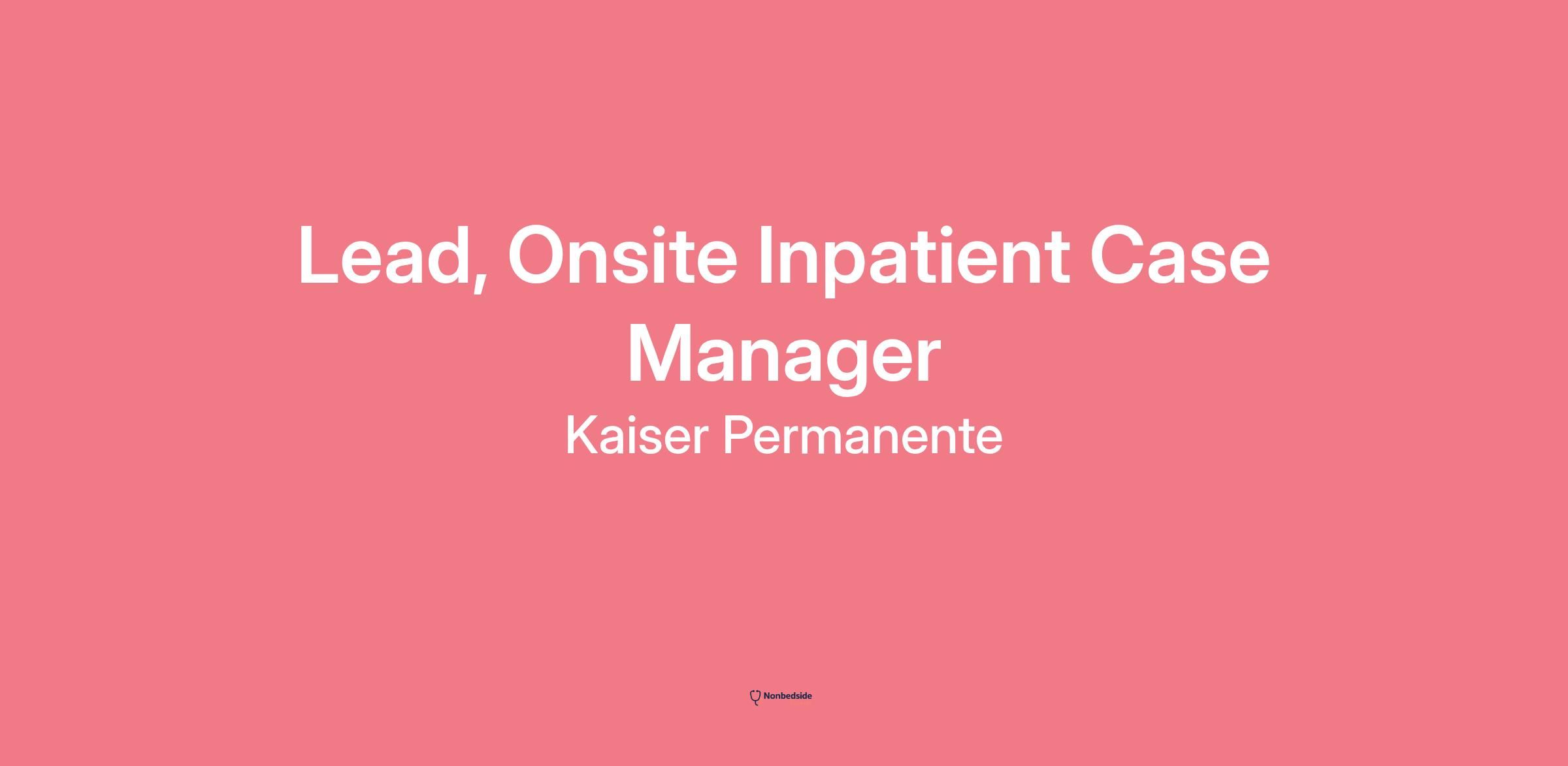 Lead, Onsite Inpatient Case Manager

Kaiser Permanente

Nonbedside